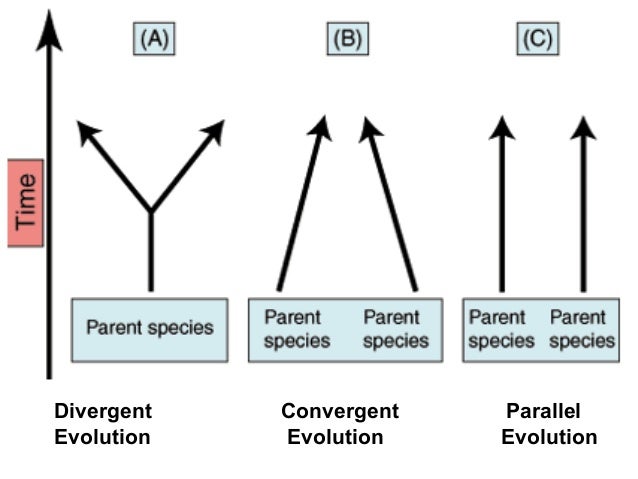 Time

(A)

Parent species

Divergent Evolution

(B)

Parent species

Parent species

Convergent Evolution

(C)

Parent species

Parent species

Parallel Evolution